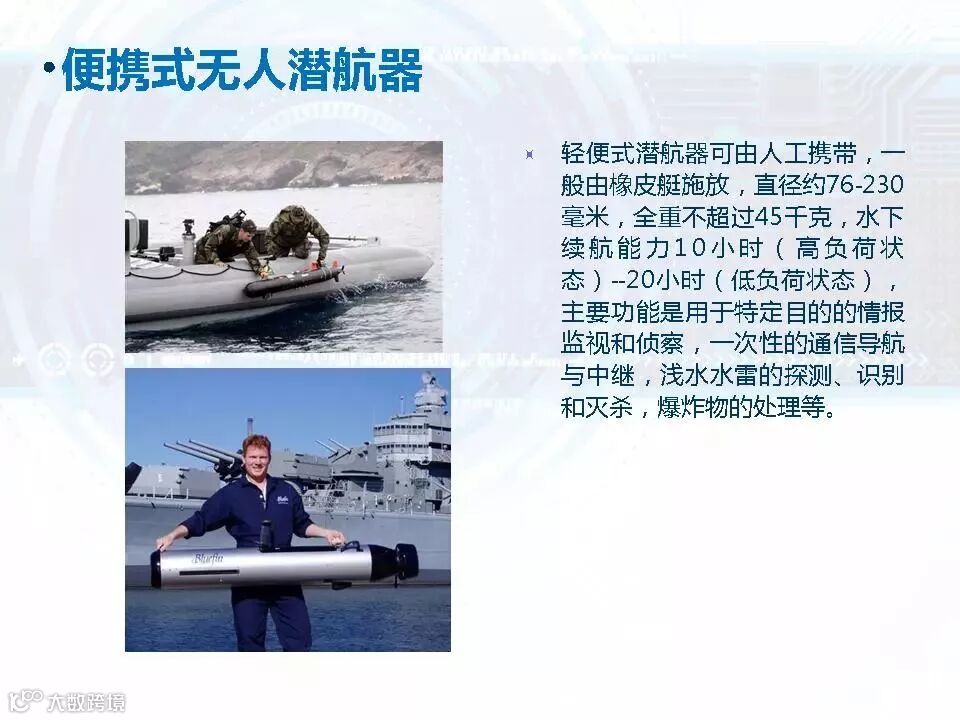 •便携式无人潜航器

轻便式潜航器可由人工携带，一般由橡皮艇施放，直径约76-230毫米，全重不超过45千克，水下续航能力10小时（高负荷状态）--20小时（低负荷状态），主要功能是用于特定目的的情报监视和侦察，一次性的通信导航与中继，浅水水雷的探测、识别和灭杀，爆炸物的处理等。

Bluefin

大数跨境